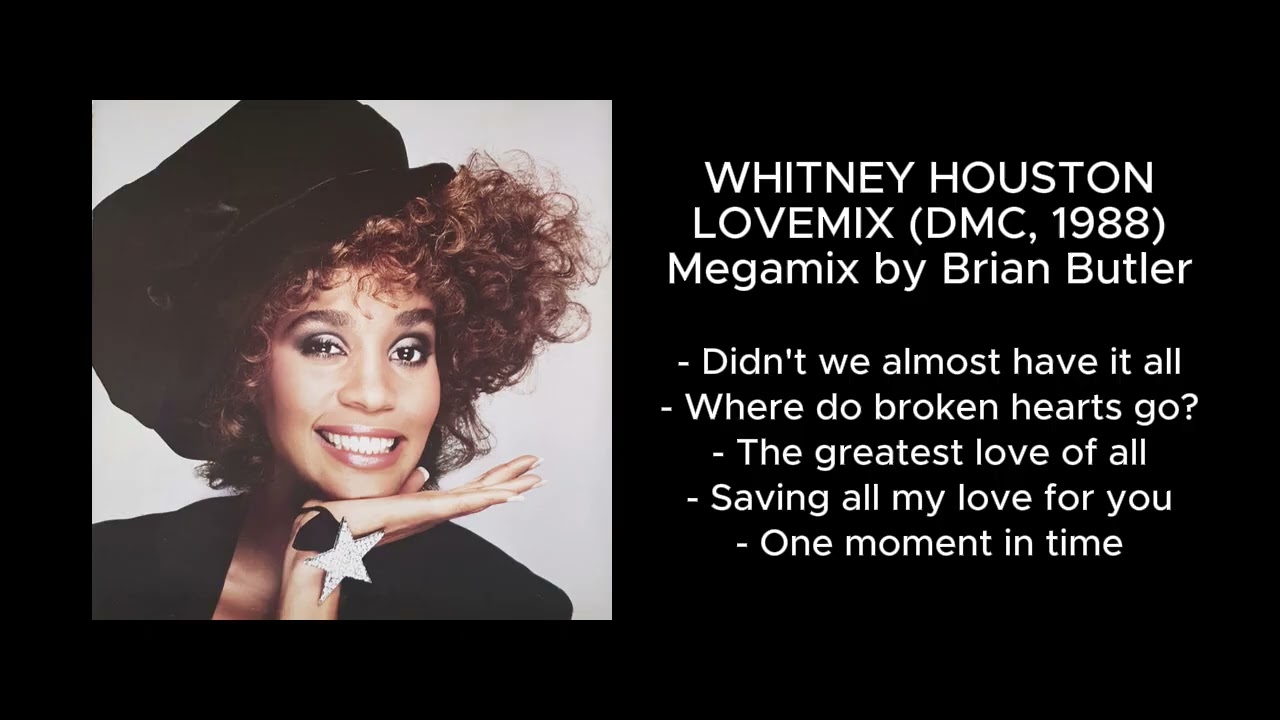 WHITNEY HOUSTON
LOVEMIX (DMC, 1988)
Megamix by Brian Butler

- Didn't we almost have it all
- Where do broken hearts go?
- The greatest love of all
- Saving all my love for you
- One moment in time